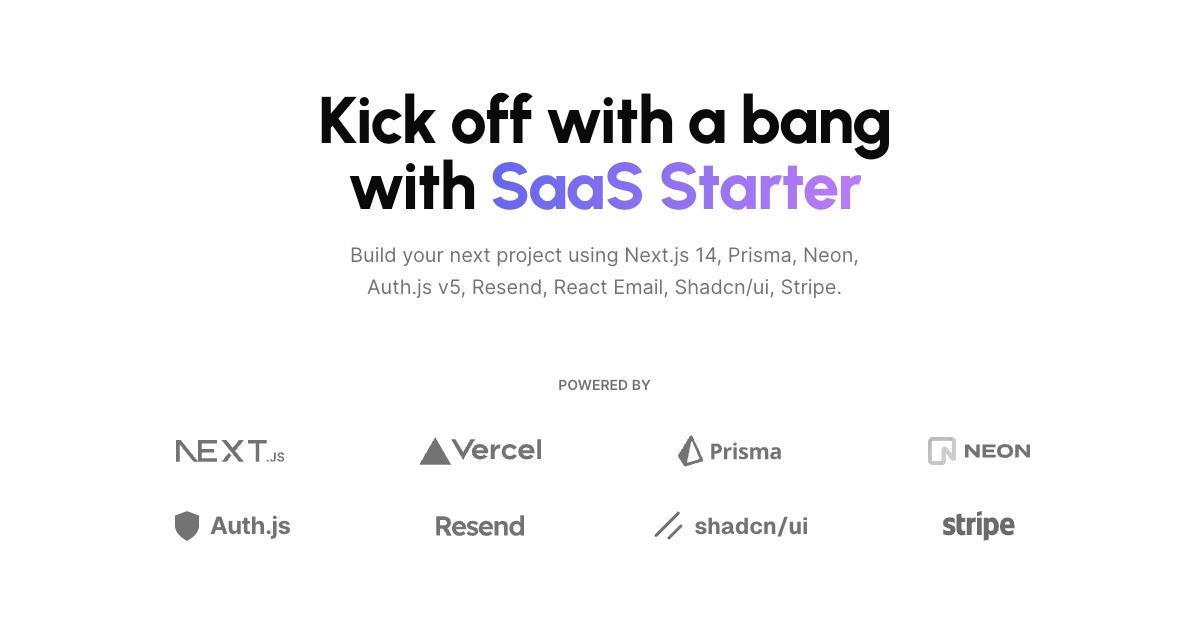 Kick off with a bang with SaaS Starter

Build your next project using Next.js 14, Prisma, Neon, Auth.js v5, Resend, React Email, Shadcn/ui, Stripe.

POWERED BY

NEXT.JS

Vercel

Prisma

NEON

Auth.js

Resend

shadcn/ui

stripe